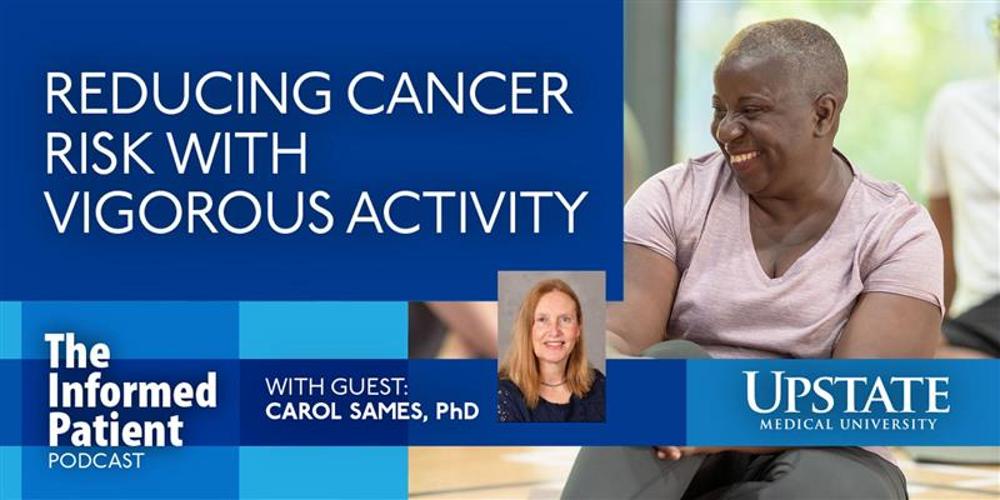 REDUCING CANCER RISK WITH VIGOROUS ACTIVITY

The Informed Patient PODCAST

WITH GUEST: CAROL SAMES, PhD

UPSTATE MEDICAL UNIVERSITY